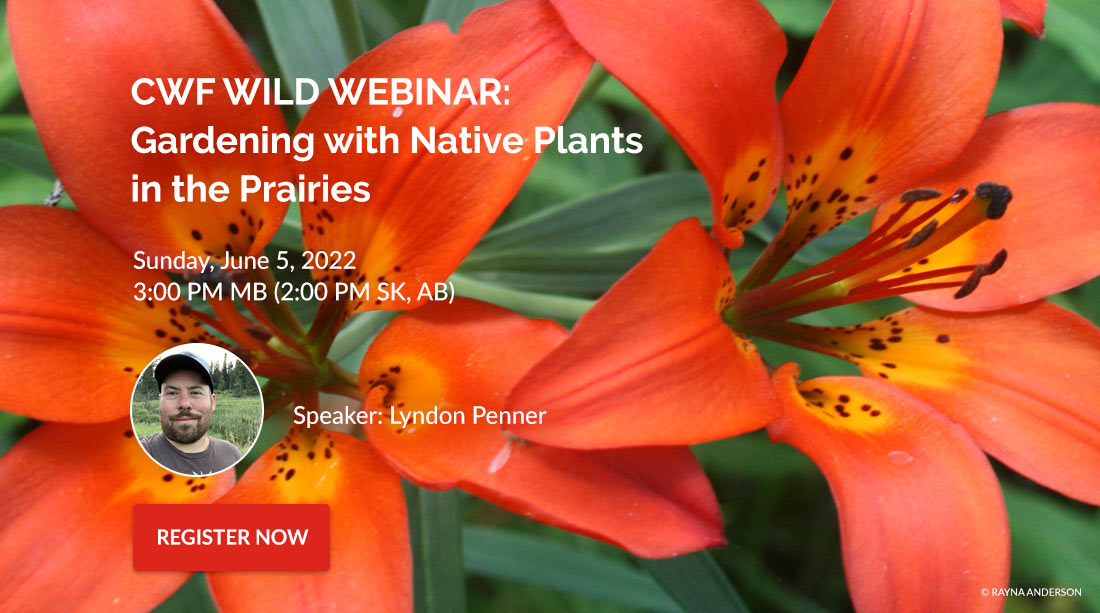 CWF WILD WEBINAR:
Gardening with Native Plants in the Prairies

Sunday, June 5, 2022
3:00 PM MB (2:00 PM SK, AB)

Speaker: Lyndon Penner

REGISTER NOW

© RAYNA ANDERSON